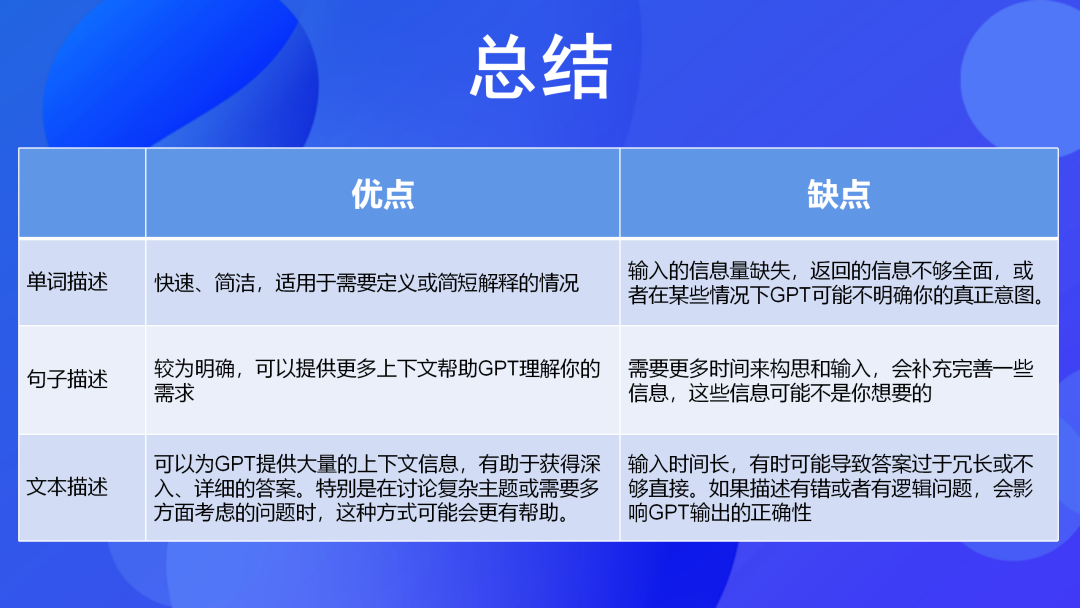 总结

| | 优点 | 缺点 |
|---|---|---|
| 单词描述 | 快速、简洁，适用于需要定义或简短解释的情况 | 输入的信息量缺失，返回的信息不够全面，或者在某些情况下GPT可能不明确你的真正意图。 |
| 句子描述 | 较为明确，可以提供更多上下文帮助GPT理解你的需求 | 需要更多时间来构思和输入，会补充完善一些信息，这些信息可能不是你想要的 |
| 文本描述 | 可以为GPT提供大量的上下文信息，有助于获得深入、详细的答案。特别是在讨论复杂主题或需要多方面考虑的问题时，这种方式可能会更有帮助。 | 输入时间长，有时可能导致答案过于冗长或不够直接。如果描述有错或者有逻辑问题，会影响GPT输出的正确性 |